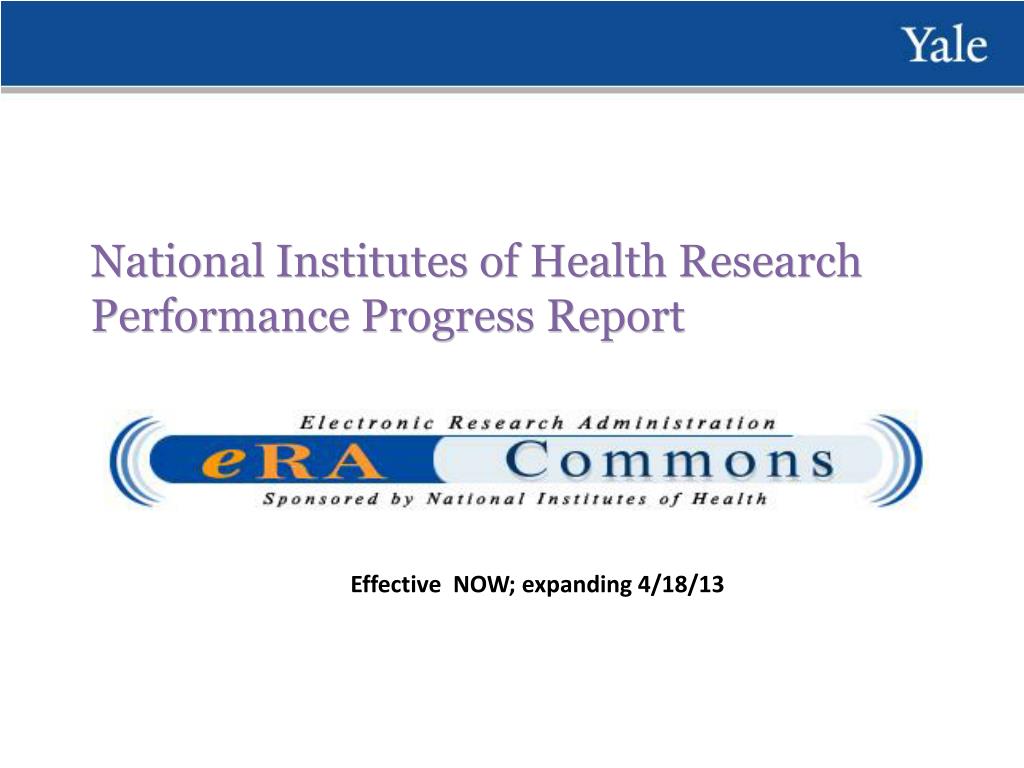 Yale

National Institutes of Health Research Performance Progress Report

Electronic Research Administration
eRA Commons
Sponsored by National Institutes of Health

Effective NOW; expanding 4/18/13